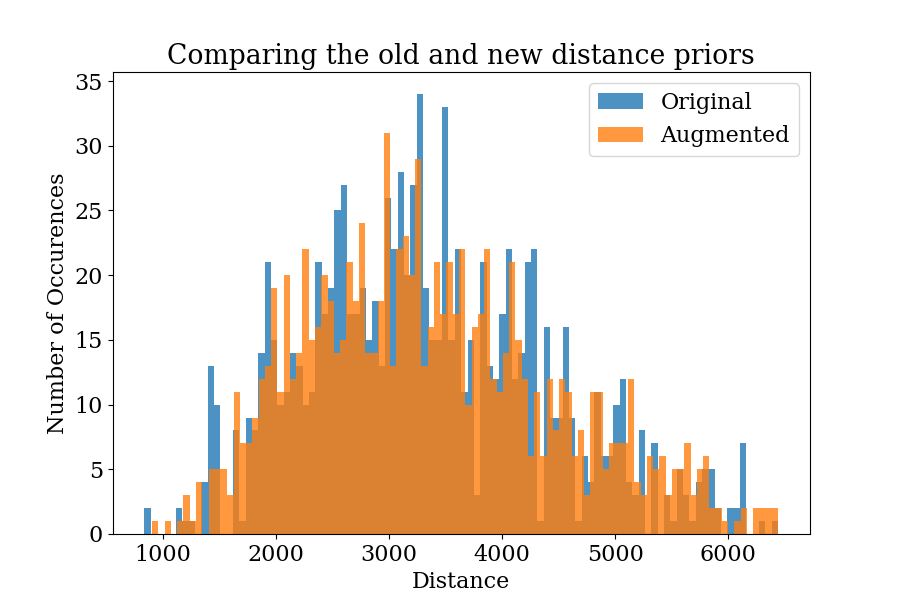 Comparing the old and new distance priors

Original
Augmented

Number of Occurences

35
30
25
20
15
10
5
0

1000 2000 3000 4000 5000 6000

Distance